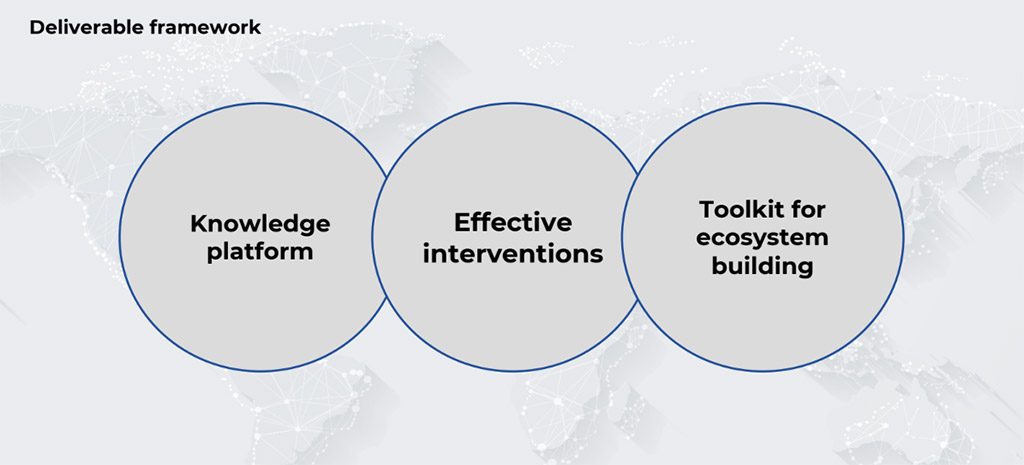 Deliverable framework

Knowledge platform

Effective interventions

Toolkit for ecosystem building